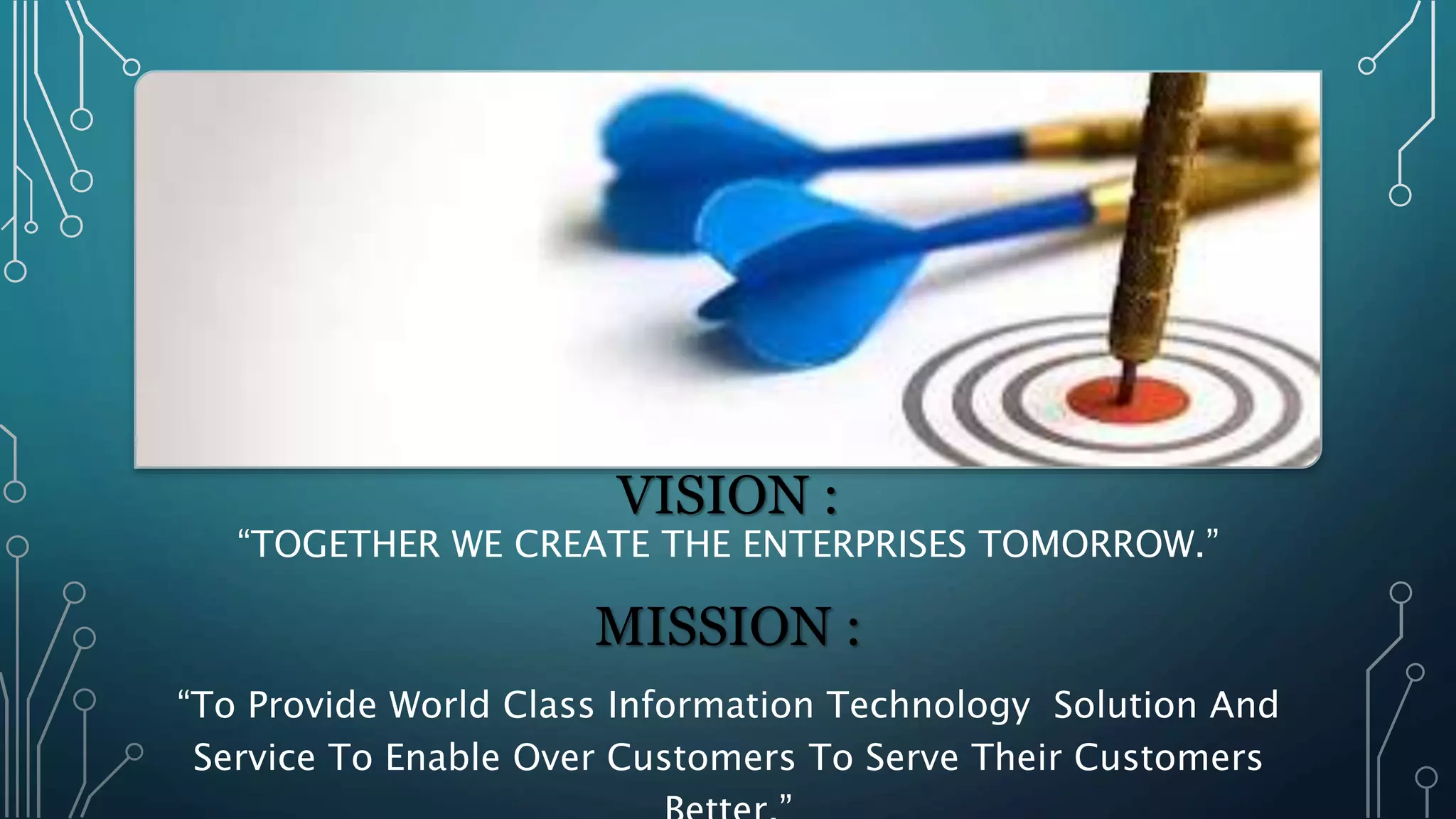 VISION :
“TOGETHER WE CREATE THE ENTERPRISES TOMORROW.”

MISSION :
“To Provide World Class Information Technology Solution And Service To Enable Over Customers To Serve Their Customers Better.”